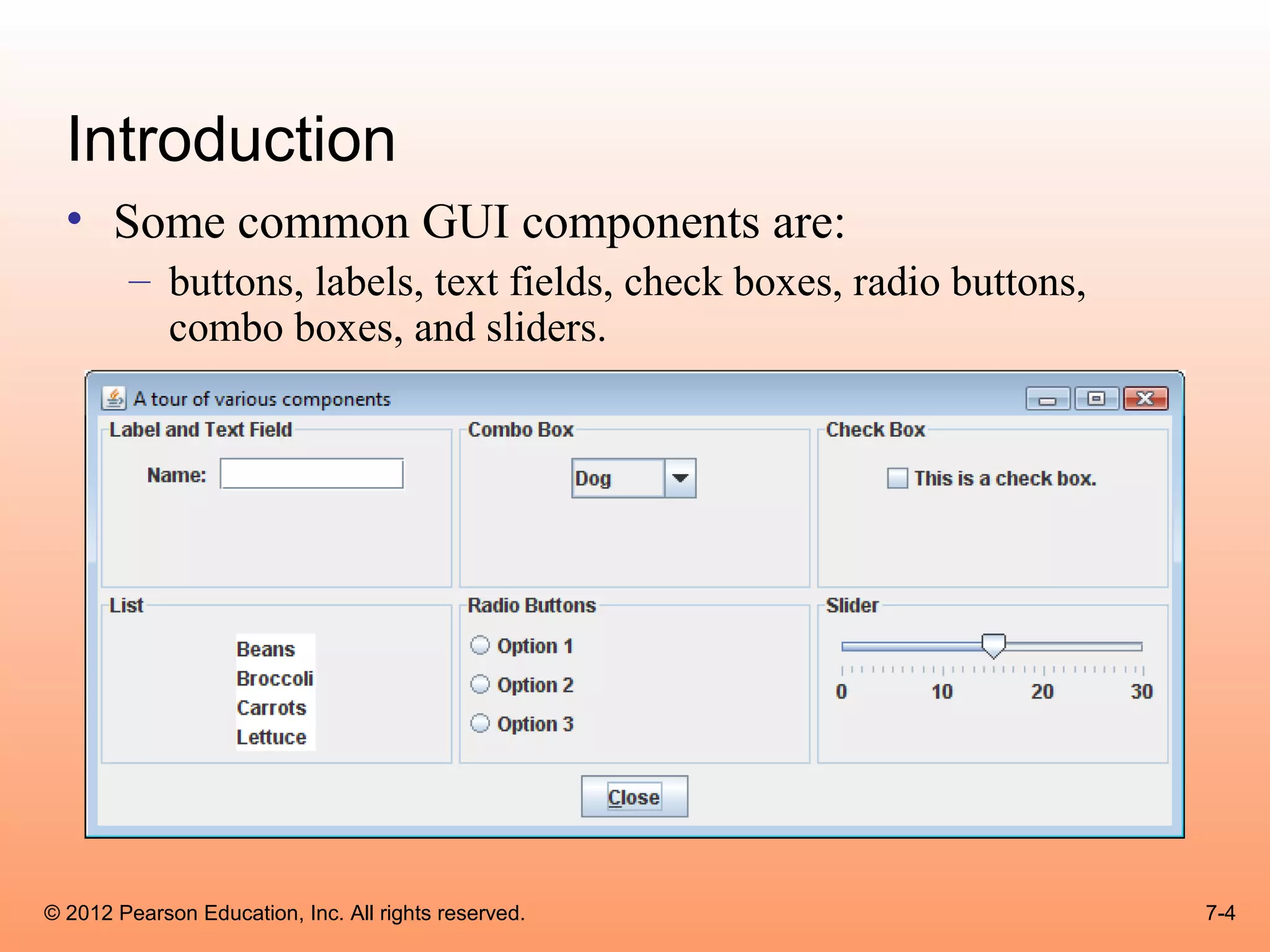 Introduction

• Some common GUI components are:

– buttons, labels, text fields, check boxes, radio buttons, combo boxes, and sliders.

A tour of various components

Label and Text Field

Name:

Combo Box

Dog

Check Box

This is a check box.

List

Beans
Broccoli
Carrots
Lettuce

Radio Buttons

Option 1
Option 2
Option 3

Slider

0 10 20 30

Close

© 2012 Pearson Education, Inc. All rights reserved.

7-4